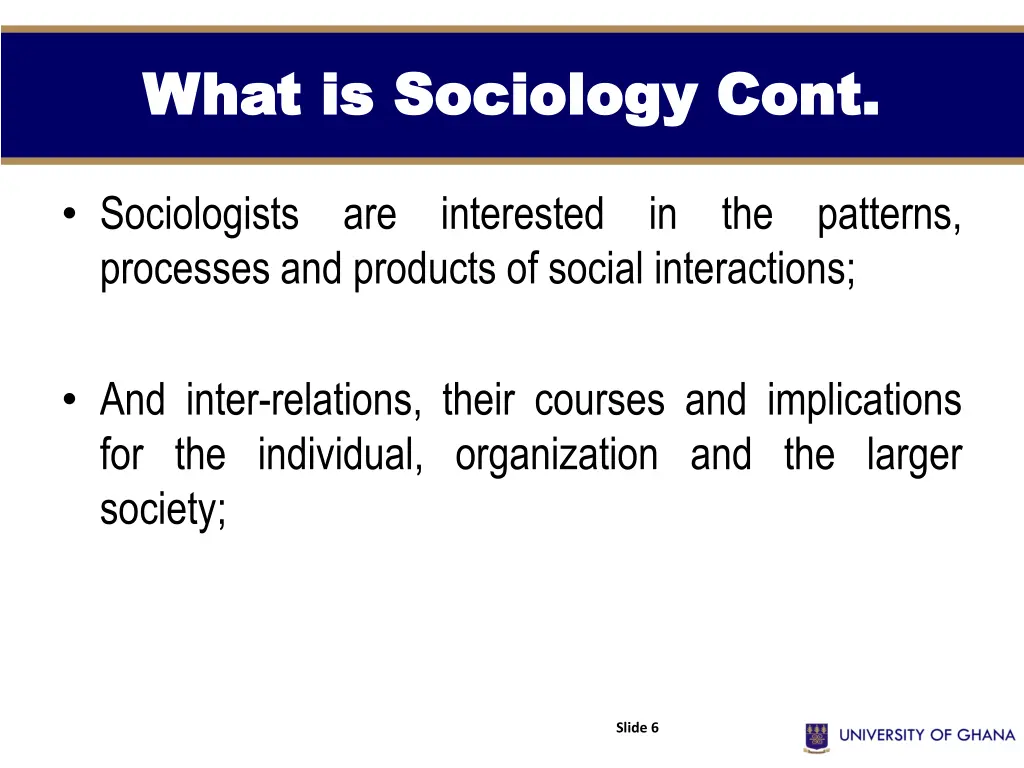 What is Sociology Cont.

• Sociologists are interested in the patterns, processes and products of social interactions;

• And inter-relations, their courses and implications for the individual, organization and the larger society;

Slide 6

UNIVERSITY OF GHANA